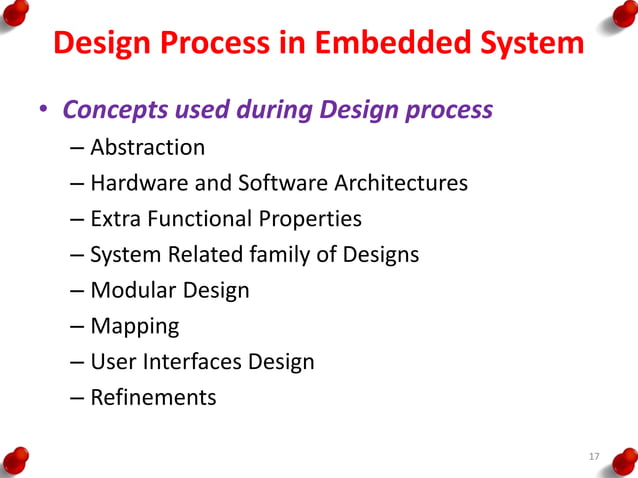 Design Process in Embedded System

• Concepts used during Design process
– Abstraction
– Hardware and Software Architectures
– Extra Functional Properties
– System Related family of Designs
– Modular Design
– Mapping
– User Interfaces Design
– Refinements

17